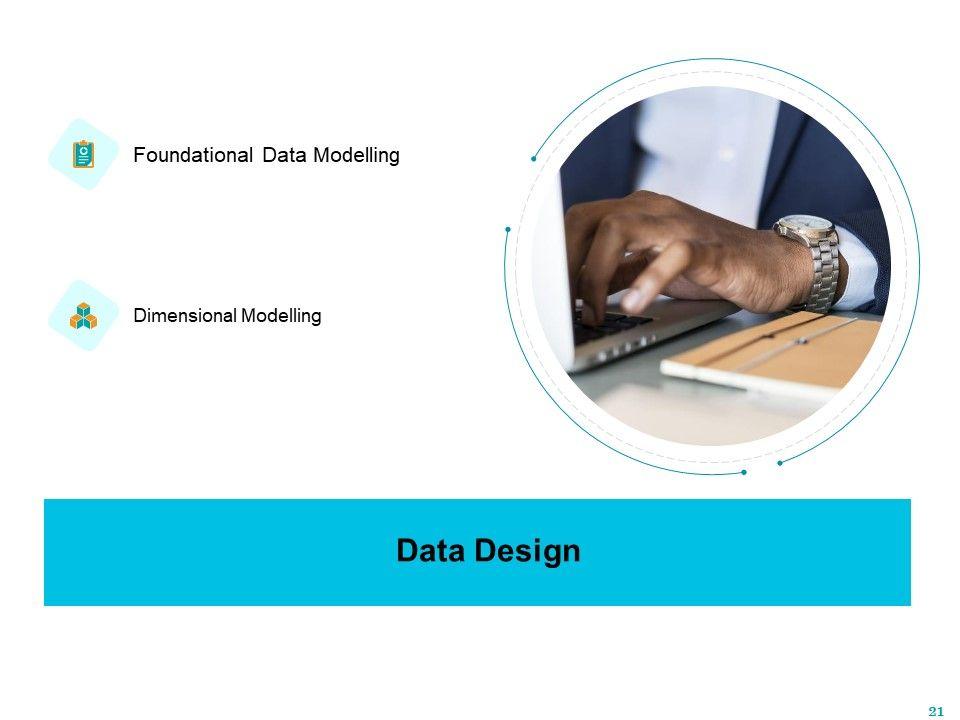 Foundational Data Modelling

Dimensional Modelling

Data Design

21